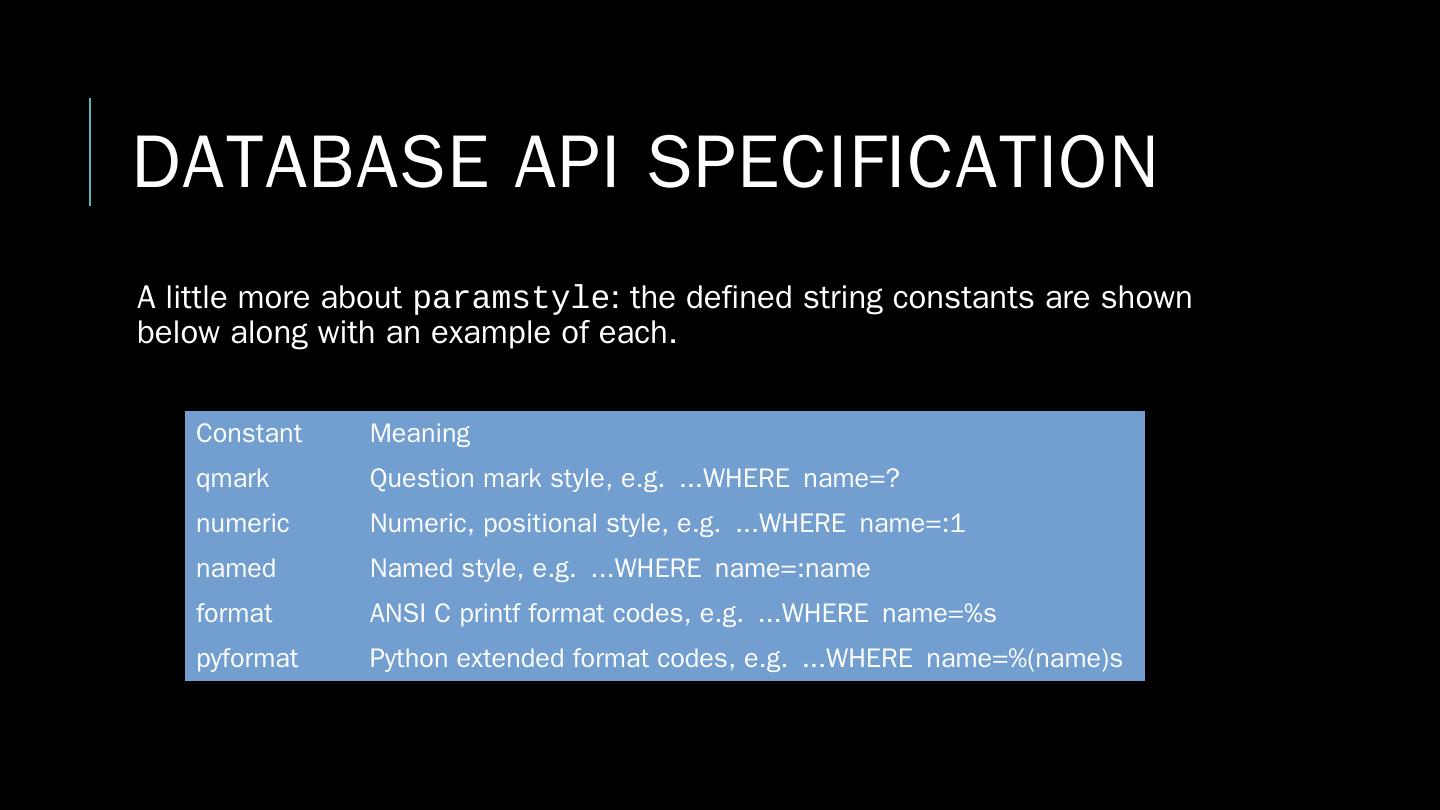 DATABASE API SPECIFICATION

A little more about paramstyle: the defined string constants are shown below along with an example of each.

| Constant | Meaning |
|---|---|
| qmark | Question mark style, e.g. ...WHERE name=? |
| numeric | Numeric, positional style, e.g. ...WHERE name=:1 |
| named | Named style, e.g. ...WHERE name=:name |
| format | ANSI C printf format codes, e.g. ...WHERE name=%s |
| pyformat | Python extended format codes, e.g. ...WHERE name=%(name)s |